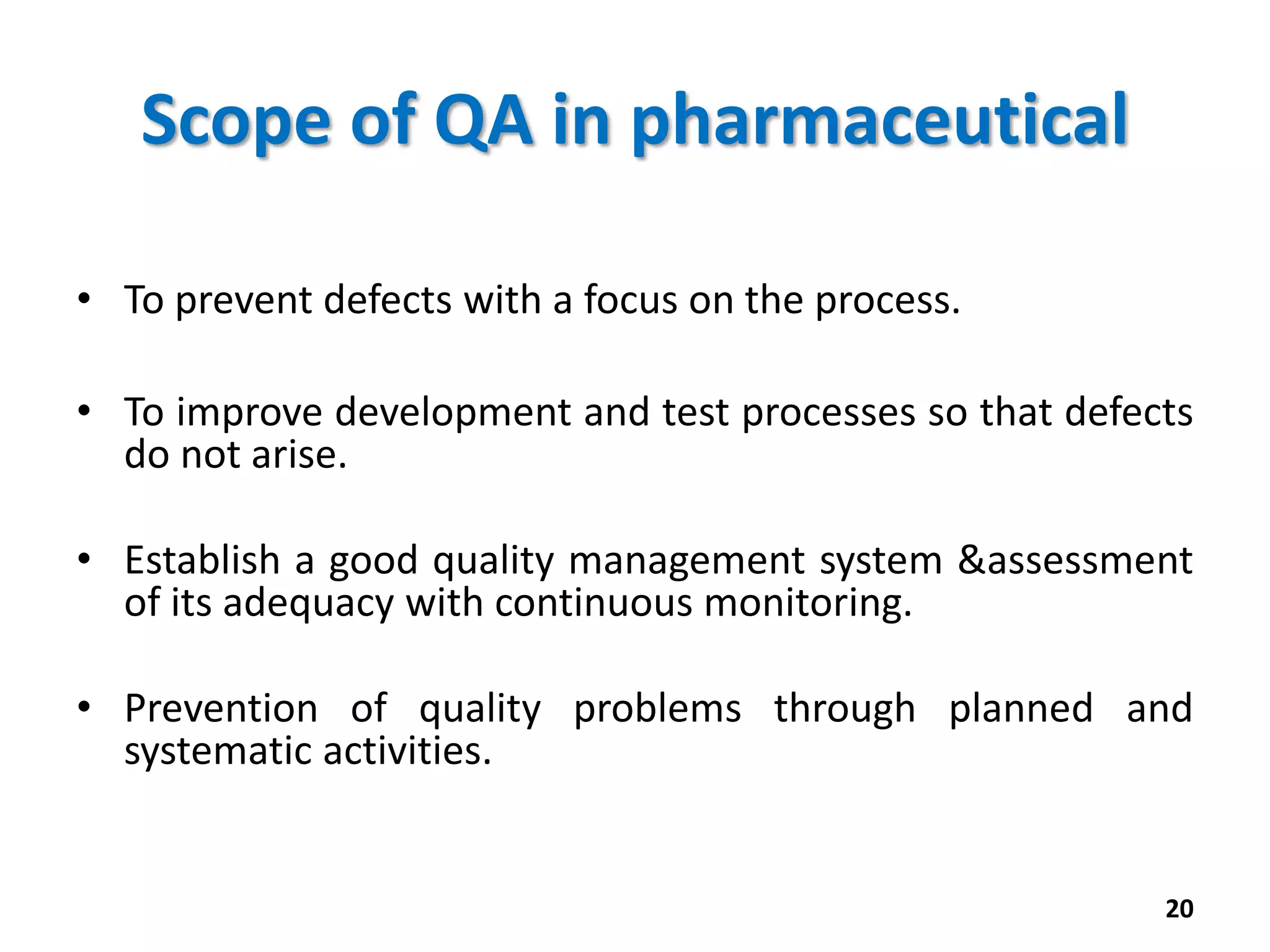 Scope of QA in pharmaceutical

• To prevent defects with a focus on the process.

• To improve development and test processes so that defects do not arise.

• Establish a good quality management system &assessment of its adequacy with continuous monitoring.

• Prevention of quality problems through planned and systematic activities.

20